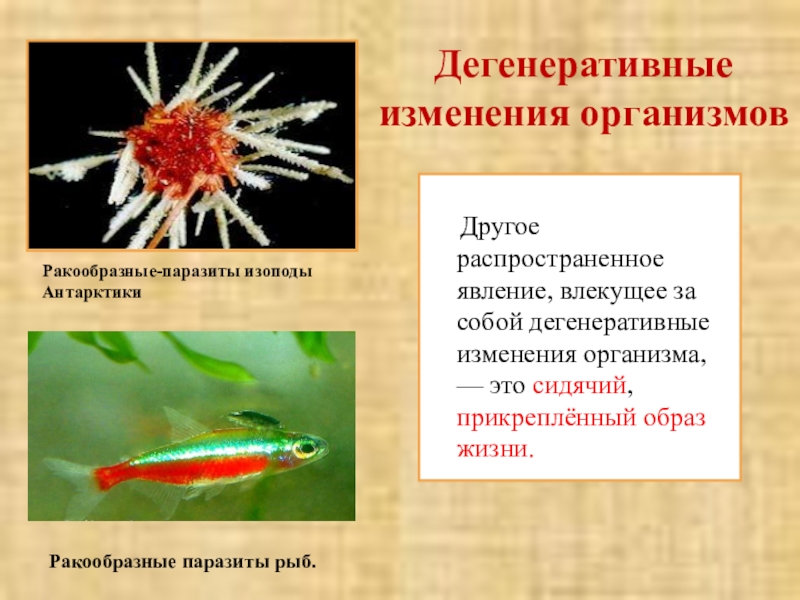 Дегенеративные изменения организмов

Ракообразные-паразиты изоподы Антарктики

Другое распространенное явление, влекущее за собой дегенеративные изменения организма, — это сидячий, прикреплённый образ жизни.

Ракообразные паразиты рыб.